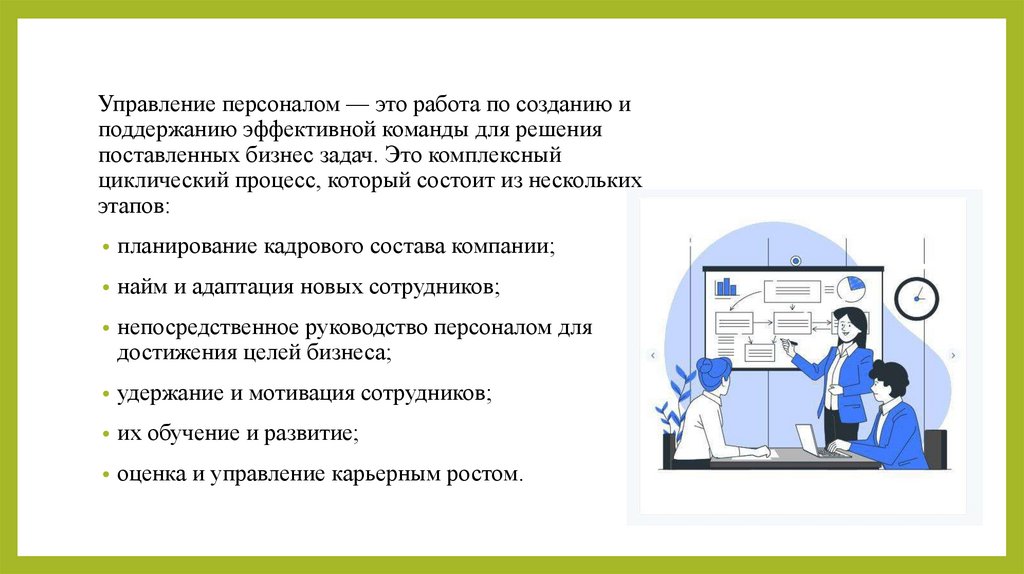 Управление персоналом — это работа по созданию и поддержанию эффективной команды для решения поставленных бизнес задач. Это комплексный циклический процесс, который состоит из нескольких этапов:

• планирование кадрового состава компании;

• найм и адаптация новых сотрудников;

• непосредственное руководство персоналом для достижения целей бизнеса;

• удержание и мотивация сотрудников;

• их обучение и развитие;

• оценка и управление карьерным ростом.